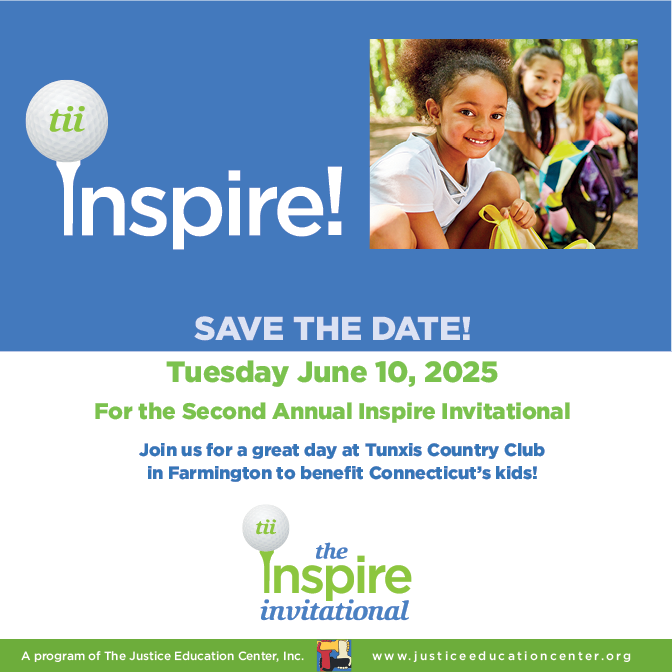 tii
Inspire!

SAVE THE DATE!

Tuesday June 10, 2025

For the Second Annual Inspire Invitational

Join us for a great day at Tunxis Country Club in Farmington to benefit Connecticut's kids!

tii
the
Inspire
invitational

A program of The Justice Education Center, Inc. www.justiceeducationcenter.org